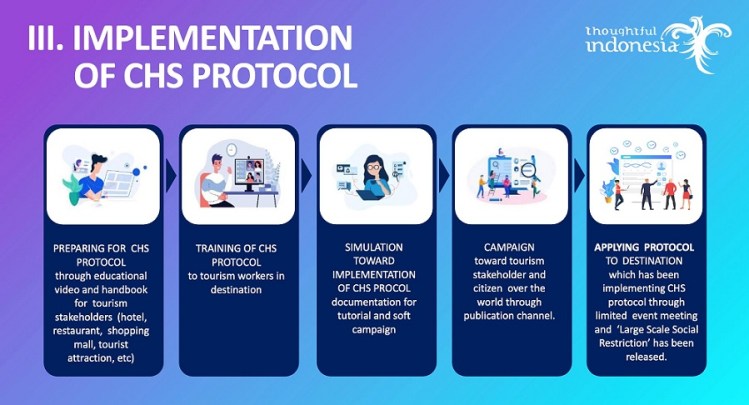 III. IMPLEMENTATION OF CHS PROTOCOL

thoughtful indonesia

PREPARING FOR CHS PROTOCOL through educational video and handbook for tourism stakeholders (hotel, restaurant, shopping mall, tourist attraction, etc)

TRAINING OF CHS PROTOCOL to tourism workers in destination

SIMULATION TOWARD IMPLEMENTATION OF CHS PROCOL documentation for tutorial and soft campaign

CAMPAIGN toward tourism stakeholder and citizen over the world through publication channel.

APPLYING PROTOCOL TO DESTINATION which has been implementing CHS protocol through limited event meeting and 'Large Scale Social Restriction' has been released.